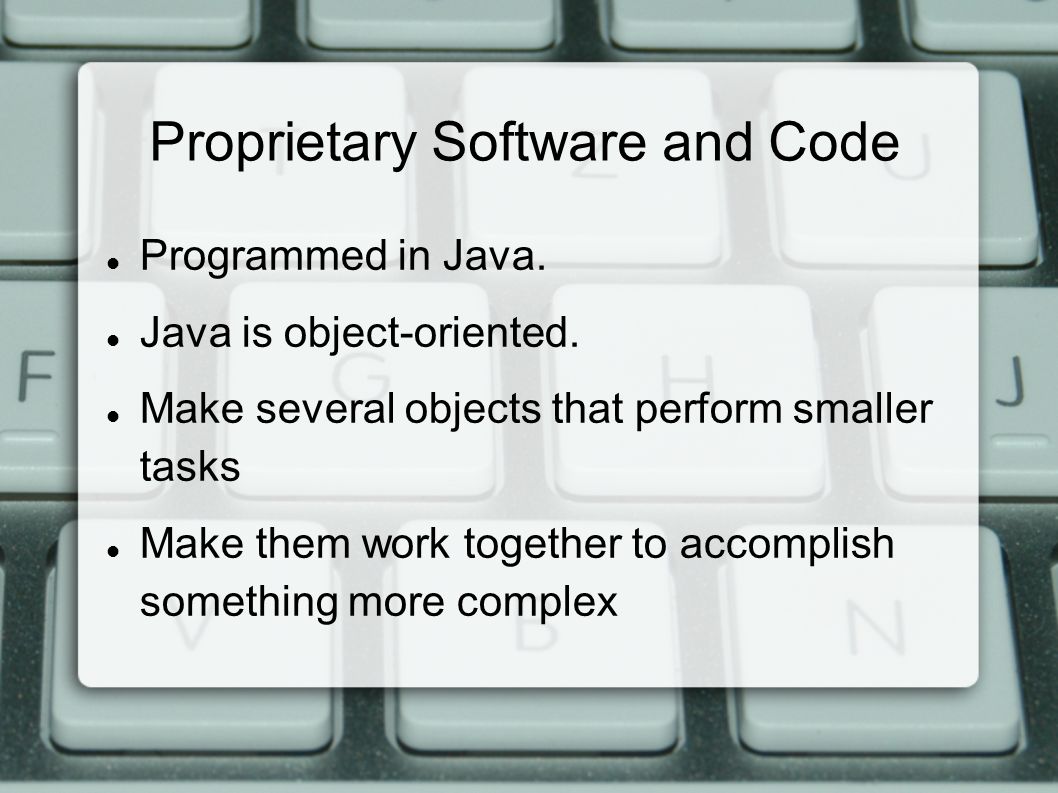 Proprietary Software and Code

Programmed in Java.

Java is object-oriented.

Make several objects that perform smaller tasks

Make them work together to accomplish something more complex